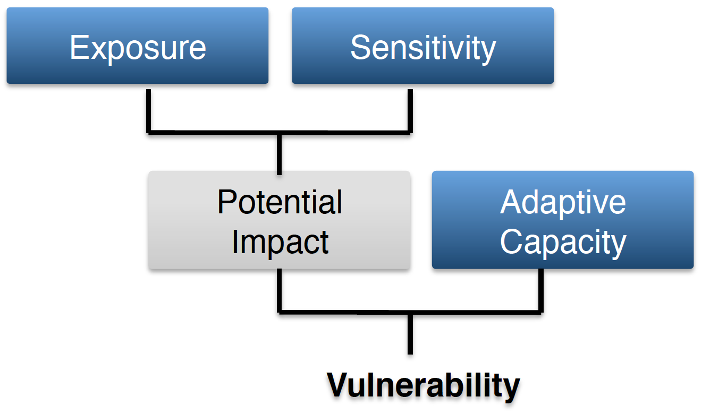 Exposure

Sensitivity

Potential Impact

Adaptive Capacity

Vulnerability